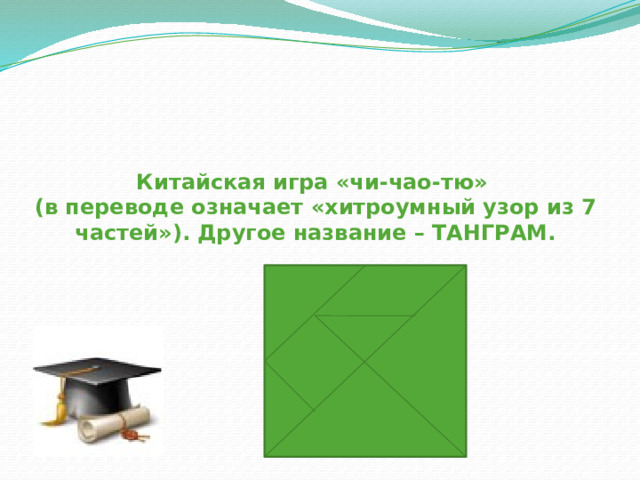 Китайская игра «чи-чао-тю»
(в переводе означает «хитроумный узор из 7 частей»). Другое название – ТАНГРАМ.